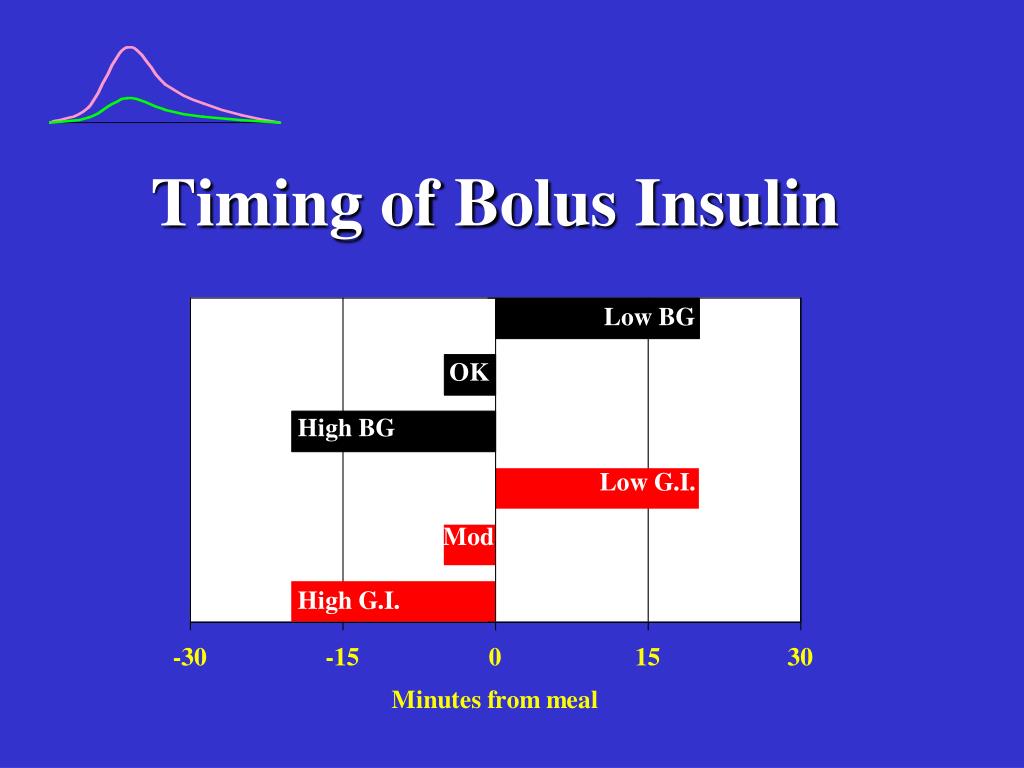 Timing of Bolus Insulin

Low BG

OK

High BG

Low G.I.

Mod

High G.I.

-30 -15 0 15 30

Minutes from meal